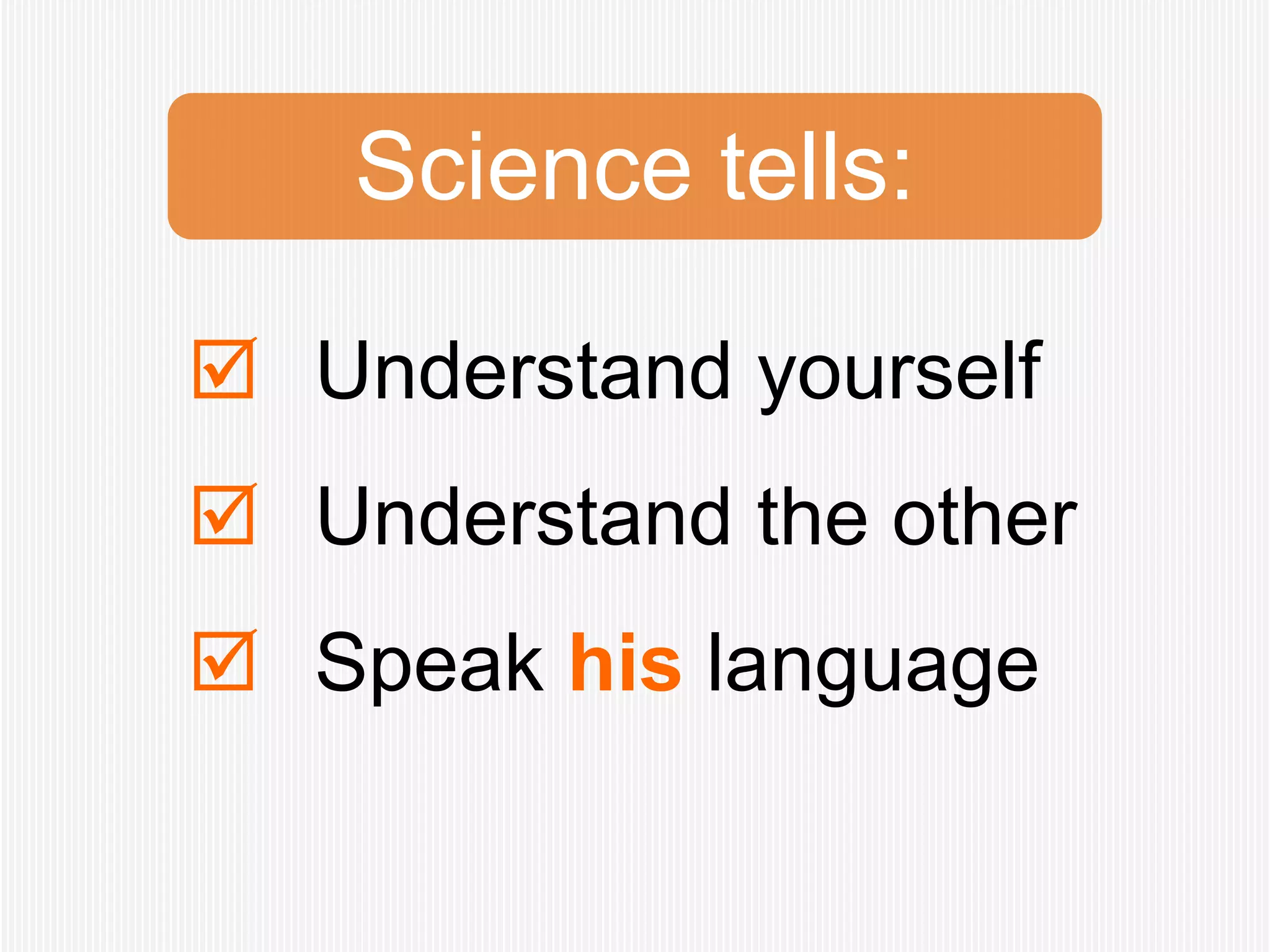 Science tells:

☑ Understand yourself

☑ Understand the other

☑ Speak his language